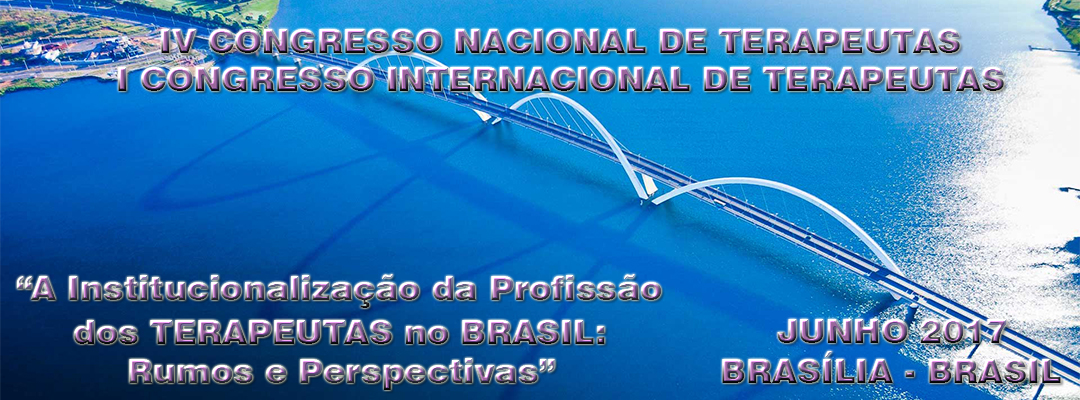 IV CONGRESSO NACIONAL DE TERAPEUTAS
I CONGRESSO INTERNACIONAL DE TERAPEUTAS

“A Institucionalização da Profissão dos TERAPEUTAS no BRASIL: Rumos e Perspectivas”

JUNHO 2017
BRASÍLIA - BRASIL